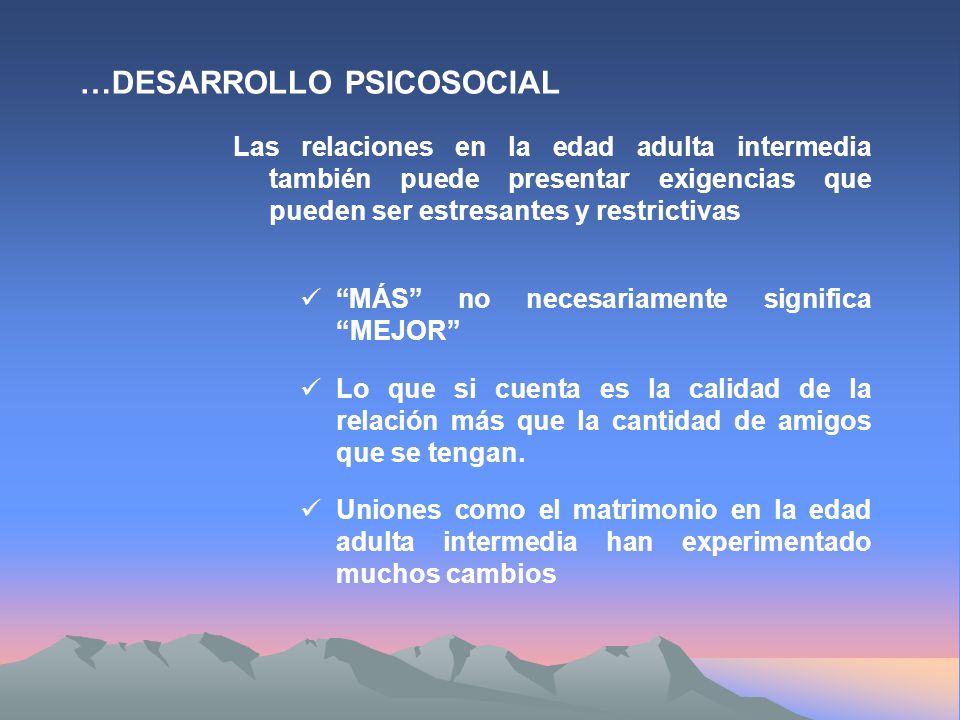 …DESARROLLO PSICOSOCIAL

Las relaciones en la edad adulta intermedia también puede presentar exigencias que pueden ser estresantes y restrictivas

✓ “MÁS” no necesariamente significa “MEJOR”

✓ Lo que si cuenta es la calidad de la relación más que la cantidad de amigos que se tengan.

✓ Uniones como el matrimonio en la edad adulta intermedia han experimentado muchos cambios